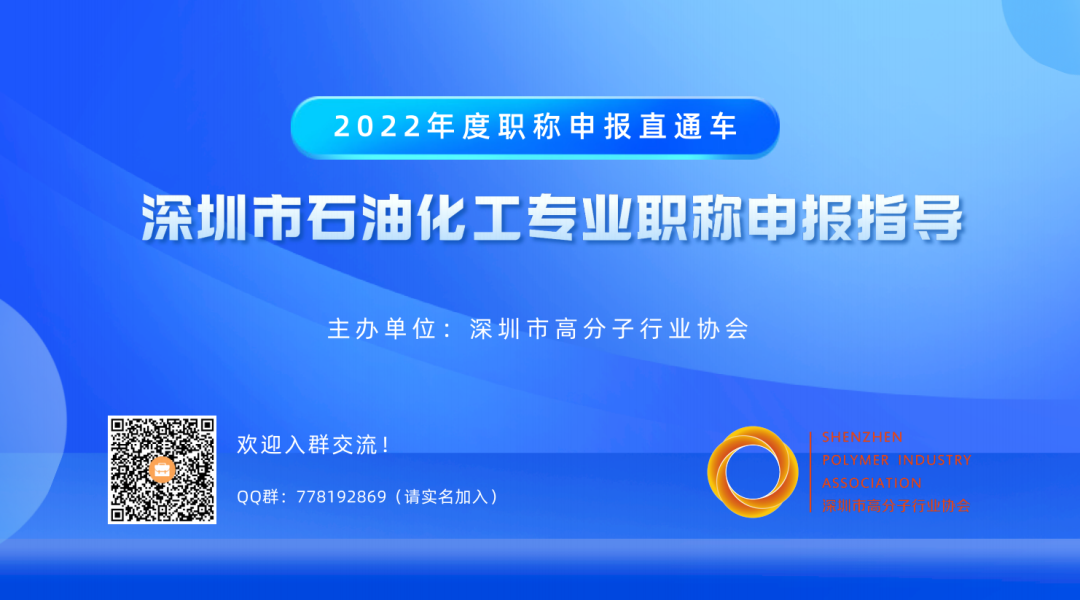 2022年度职称申报直通车

深圳市石油化工专业职称申报指导

主办单位：深圳市高分子行业协会

欢迎入群交流！

QQ群：778192869（请实名加入）

SHENZHEN
POLYMER INDUSTRY
ASSOCIATION
深圳市高分子行业协会